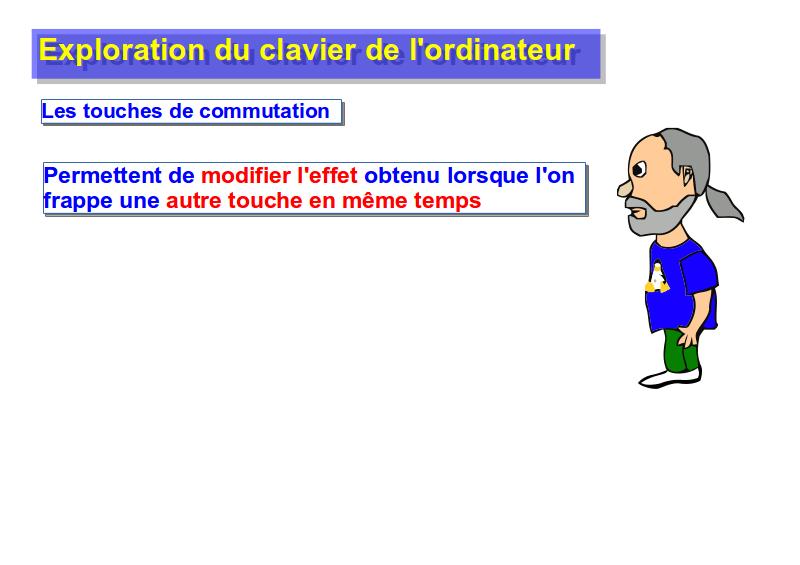 Exploration du clavier de l'ordinateur

Les touches de commutation

Permettent de modifier l'effet obtenu lorsque l'on frappe une autre touche en même temps